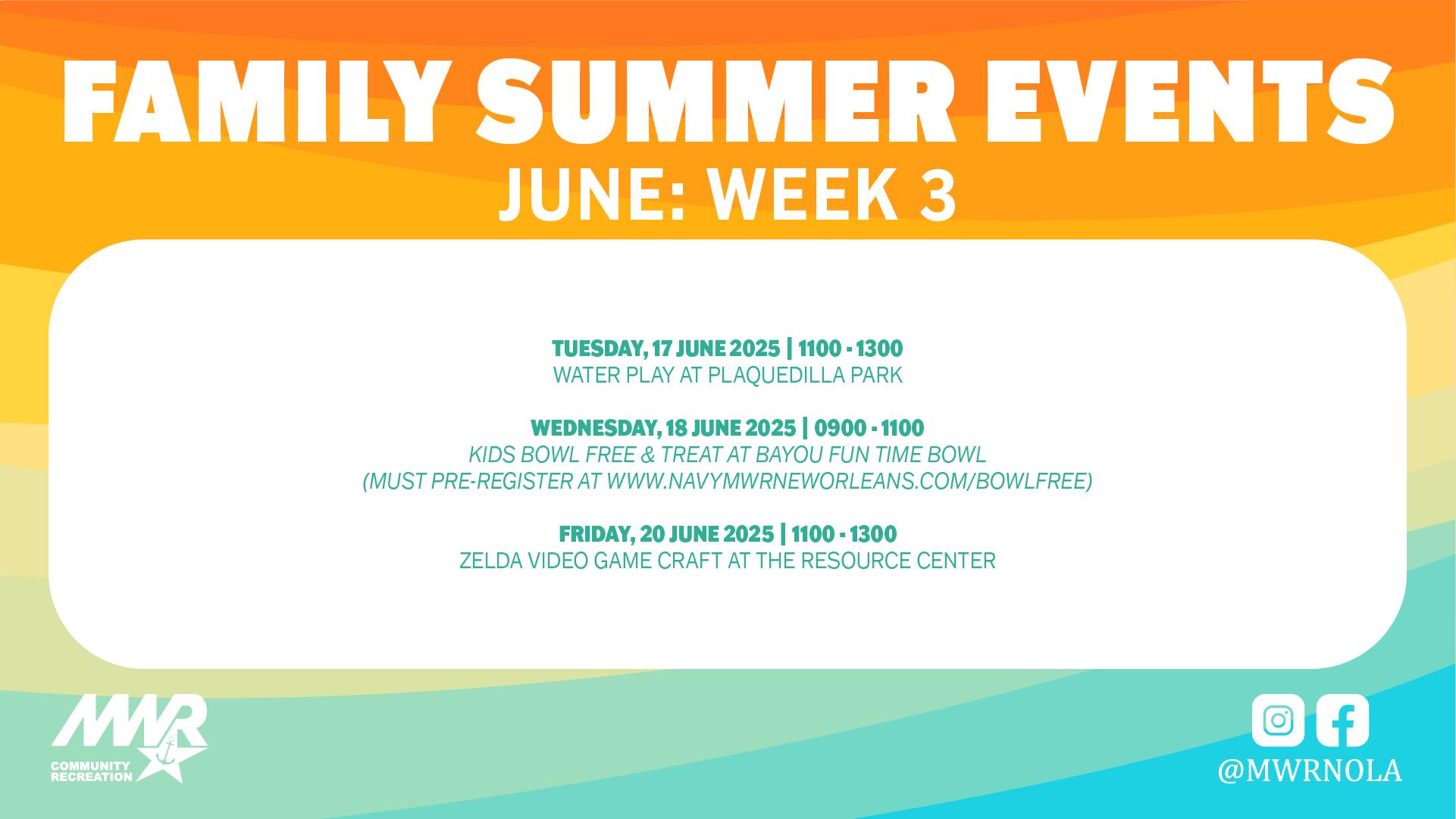 FAMILY SUMMER EVENTS
JUNE: WEEK 3

TUESDAY, 17 JUNE 2025 | 1100 - 1300
WATER PLAY AT PLAQUEDILLA PARK

WEDNESDAY, 18 JUNE 2025 | 0900 - 1100
KIDS BOWL FREE & TREAT AT BAYOU FUN TIME BOWL
(MUST PRE-REGISTER AT WWW.NAVYMWRNEWORLEANS.COM/BOWLFREE)

FRIDAY, 20 JUNE 2025 | 1100 - 1300
ZELDA VIDEO GAME CRAFT AT THE RESOURCE CENTER

MWR
COMMUNITY RECREATION

@MWRNOLA